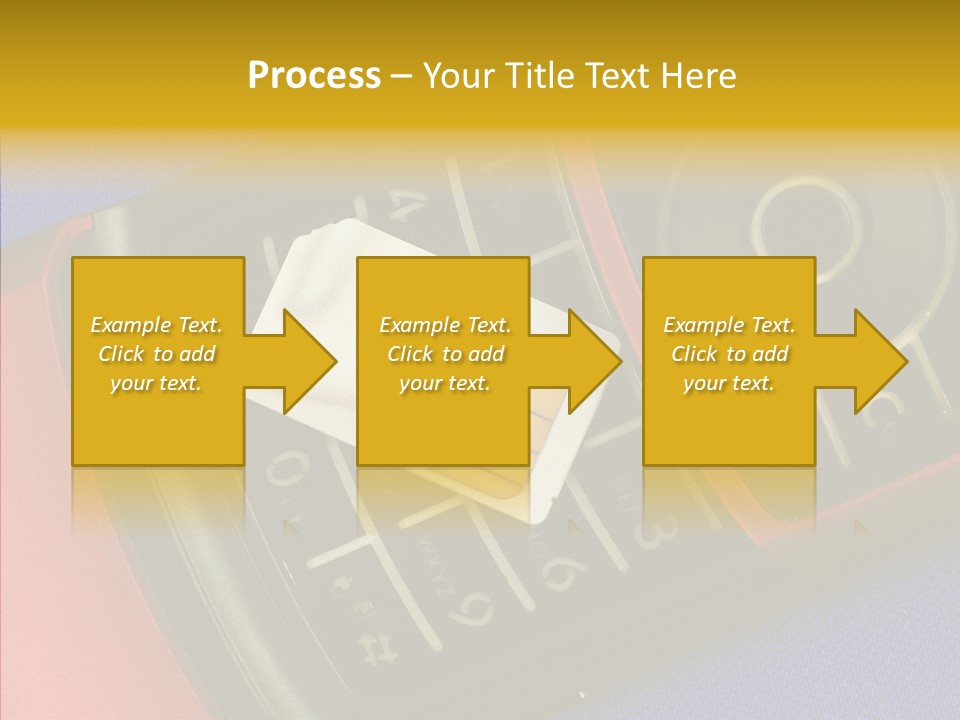 Process – Your Title Text Here

Example Text. Click to add your text.

Example Text. Click to add your text.

Example Text. Click to add your text.